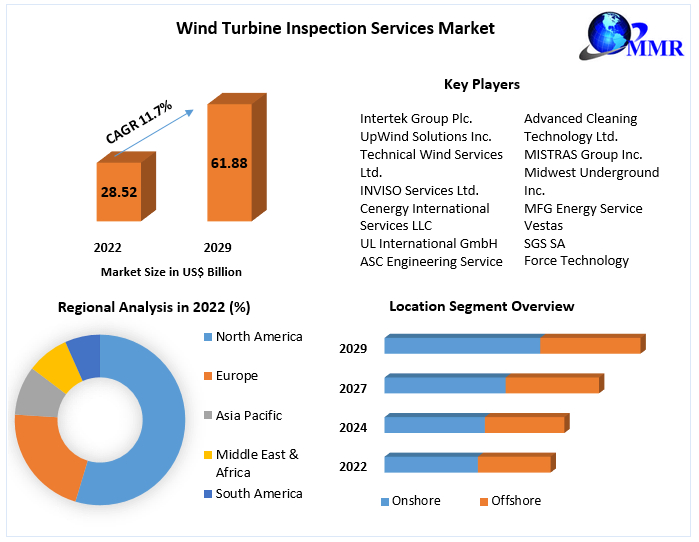 Wind Turbine Inspection Services Market

MMR

CAGR 11.7%

28.52

61.88

2022

2029

Market Size in US$ Billion

Key Players

Intertek Group Plc.
UpWind Solutions Inc.
Technical Wind Services Ltd.
INVISO Services Ltd.
Cenergy International Services LLC
UL International GmbH
ASC Engineering Service

Advanced Cleaning Technology Ltd.
MISTRAS Group Inc.
Midwest Underground Inc.
MFG Energy Service
Vestas
SGS SA
Force Technology

Regional Analysis in 2022 (%)

North America
Europe
Asia Pacific
Middle East & Africa
South America

Location Segment Overview

2029
2027
2024
2022

Onshore
Offshore